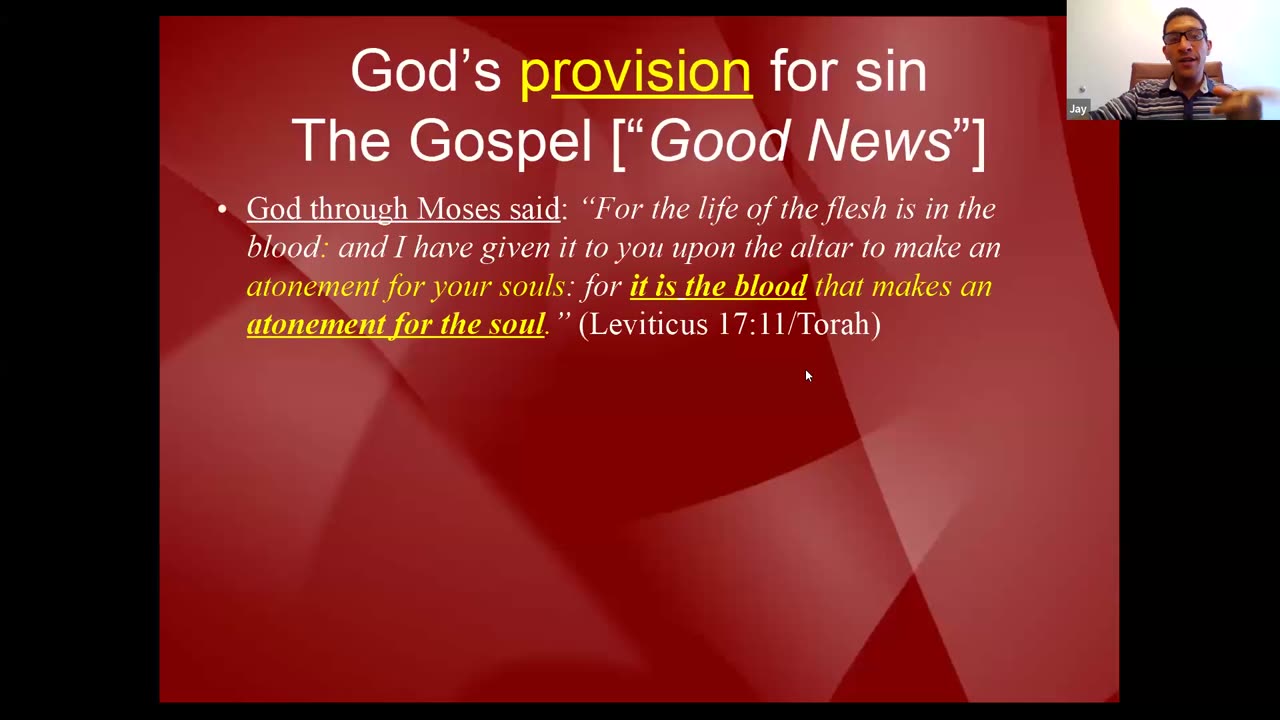 God's provision for sin
The Gospel ["Good News"]

• God through Moses said: "For the life of the flesh is in the blood: and I have given it to you upon the altar to make an atonement for your souls: for it is the blood that makes an atonement for the soul." (Leviticus 17:11/Torah)

Jay